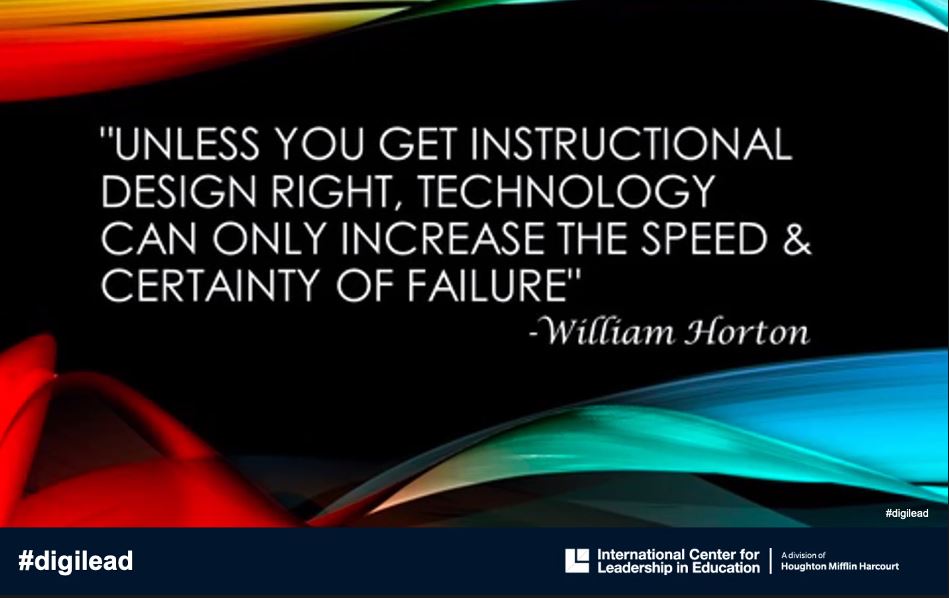 "UNLESS YOU GET INSTRUCTIONAL DESIGN RIGHT, TECHNOLOGY CAN ONLY INCREASE THE SPEED & CERTAINTY OF FAILURE"

-William Horton

#digilead

#digilead

International Center for Leadership in Education

A division of
Houghton Mifflin Harcourt